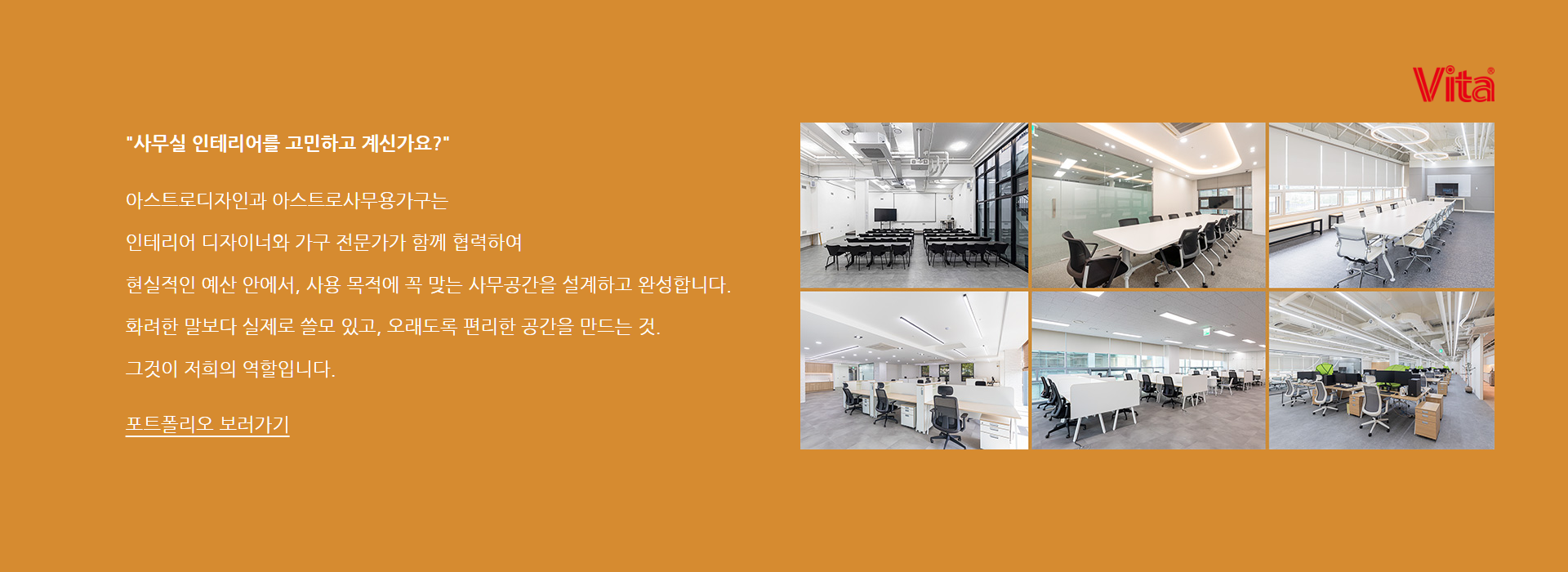 Vita®

"사무실 인테리어를 고민하고 계신가요?"

아스트로디자인과 아스트로사무용가구는

인테리어 디자이너와 가구 전문가가 함께 협력하여

현실적인 예산 안에서, 사용 목적에 꼭 맞는 사무공간을 설계하고 완성합니다.

화려한 말보다 실제로 쓸모 있고, 오래도록 편리한 공간을 만드는 것.

그것이 저희의 역할입니다.

포트폴리오 보러가기